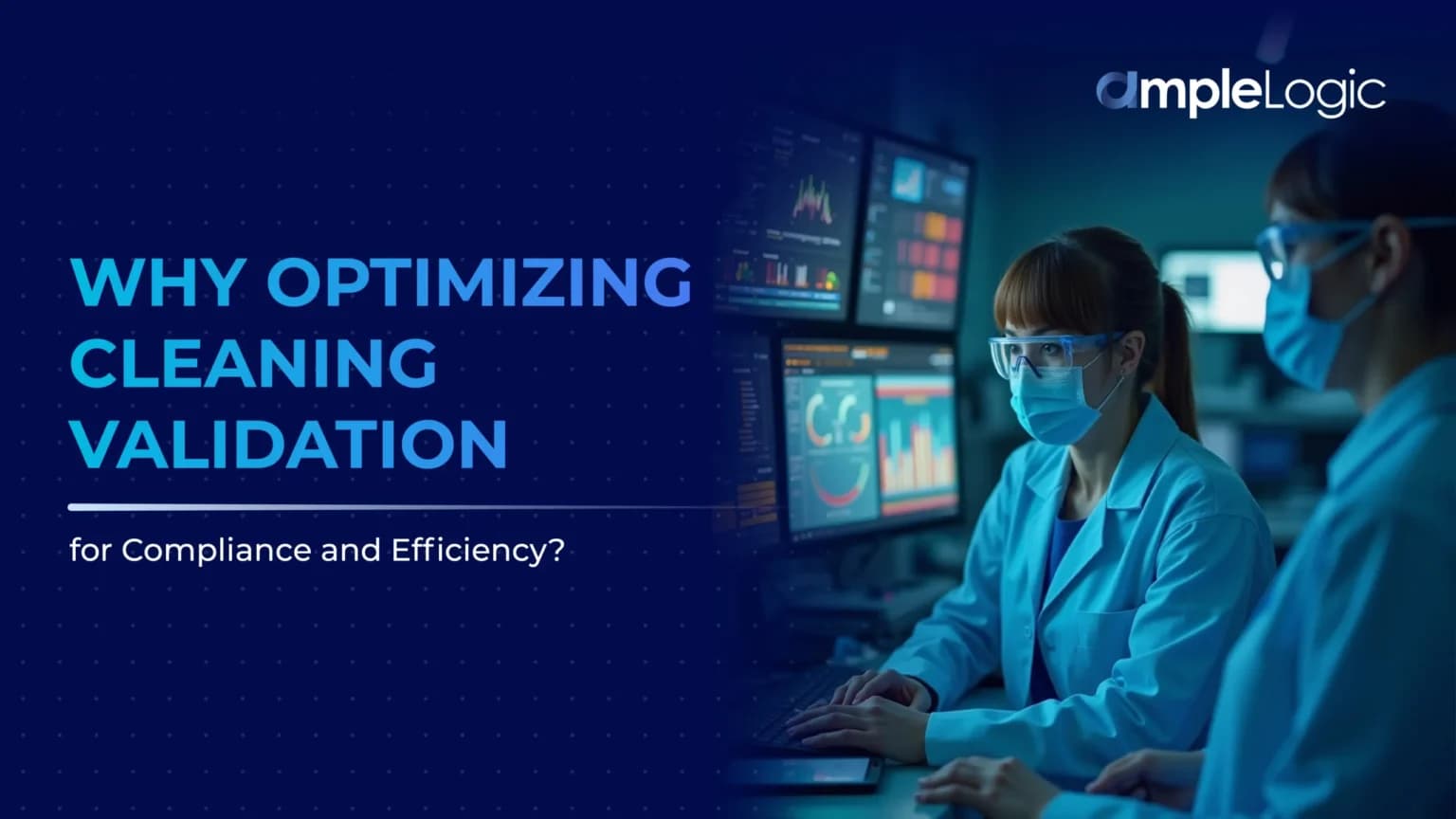 ampleLogic

WHY OPTIMIZING CLEANING VALIDATION

for Compliance and Efficiency?